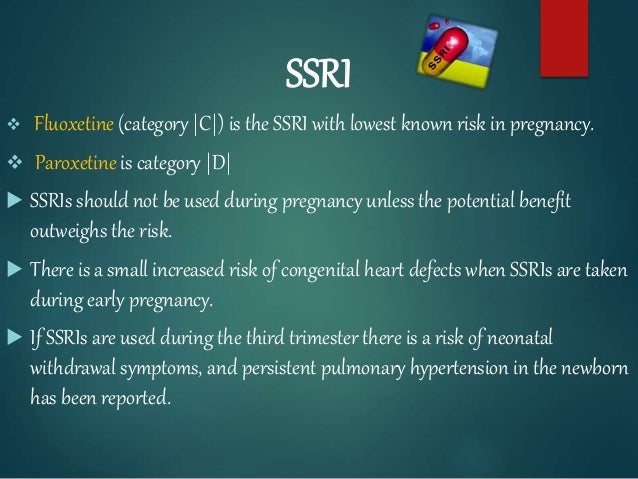 SSRI

SSRI

❖ Fluoxetine (category |C|) is the SSRI with lowest known risk in pregnancy.

❖ Paroxetine is category |D|

▶ SSRIs should not be used during pregnancy unless the potential benefit outweighs the risk.

▶ There is a small increased risk of congenital heart defects when SSRIs are taken during early pregnancy.

▶ If SSRIs are used during the third trimester there is a risk of neonatal withdrawal symptoms, and persistent pulmonary hypertension in the newborn has been reported.